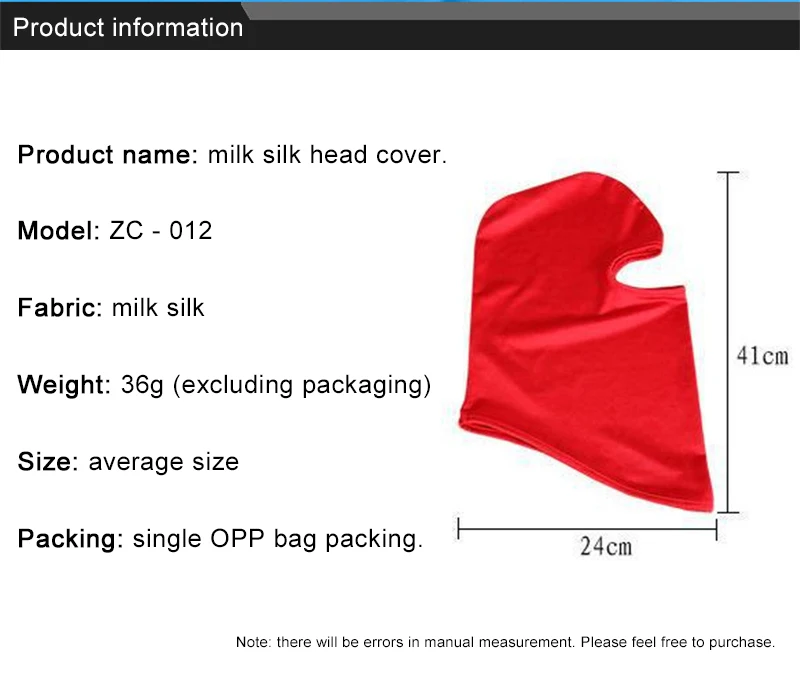 Product information

Product name: milk silk head cover.

Model: ZC - 012

Fabric: milk silk

Weight: 36g (excluding packaging)

Size: average size

Packing: single OPP bag packing.

41cm

24cm

Note: there will be errors in manual measurement. Please feel free to purchase.